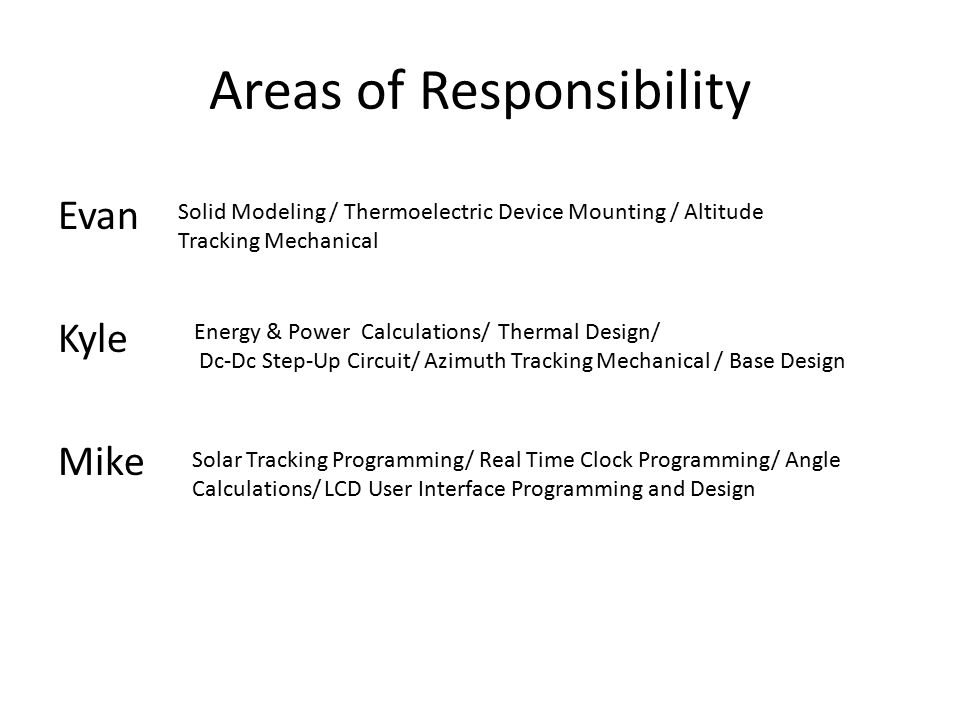 Areas of Responsibility

Evan

Solid Modeling / Thermoelectric Device Mounting / Altitude Tracking Mechanical

Kyle

Energy & Power Calculations/ Thermal Design/ Dc-Dc Step-Up Circuit/ Azimuth Tracking Mechanical / Base Design

Mike

Solar Tracking Programming/ Real Time Clock Programming/ Angle Calculations/ LCD User Interface Programming and Design